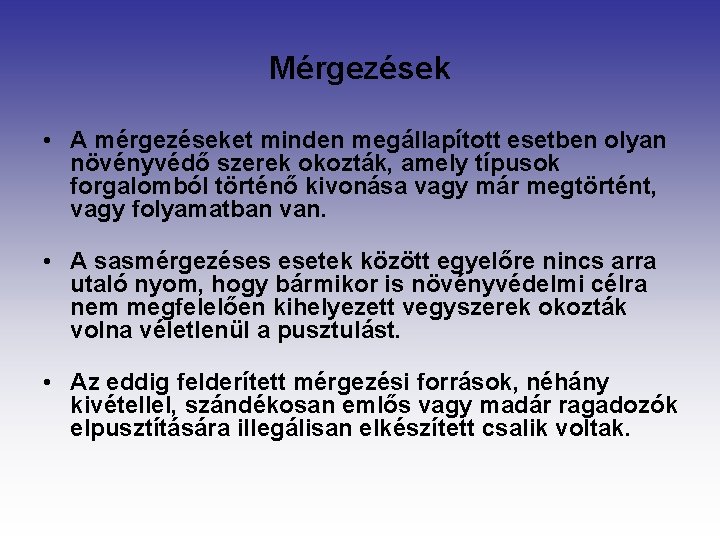 Mérgezések

• A mérgezéseket minden megállapított esetben olyan növényvédő szerek okozták, amely típusok forgalomból történő kivonása vagy már megtörtént, vagy folyamatban van.

• A sasmérgezéses esetek között egyelőre nincs arra utaló nyom, hogy bármikor is növényvédelmi célra nem megfelelően kihelyezett vegyszerek okozták volna véletlenül a pusztulást.

• Az eddig felderített mérgezési források, néhány kivétellel, szándékosan emlős vagy madár ragadozók elpusztítására illegálisan elkészített csalik voltak.